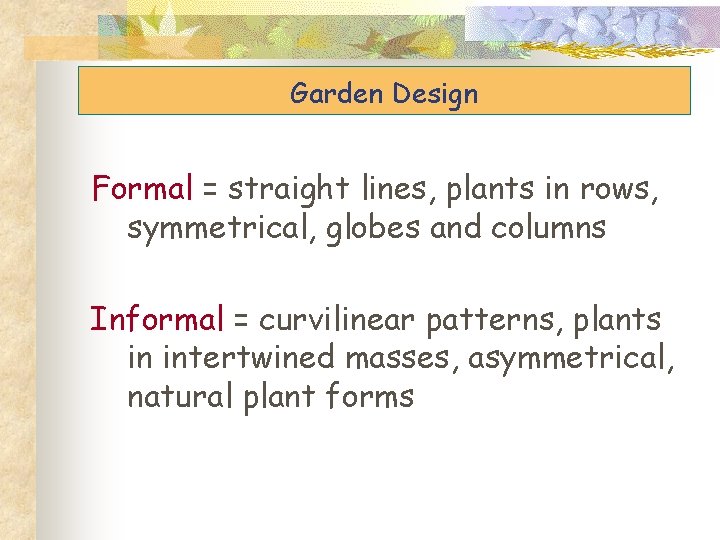 Garden Design

Formal = straight lines, plants in rows, symmetrical, globes and columns

Informal = curvilinear patterns, plants in intertwined masses, asymmetrical, natural plant forms